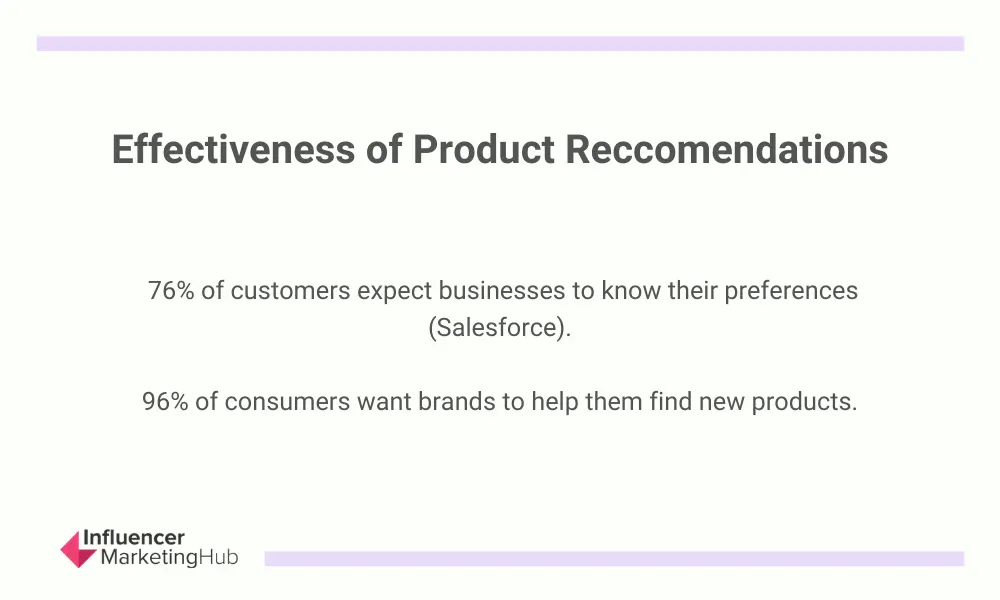 Effectiveness of Product Reccomendations

76% of customers expect businesses to know their preferences (Salesforce).

96% of consumers want brands to help them find new products.

Influencer MarketingHub